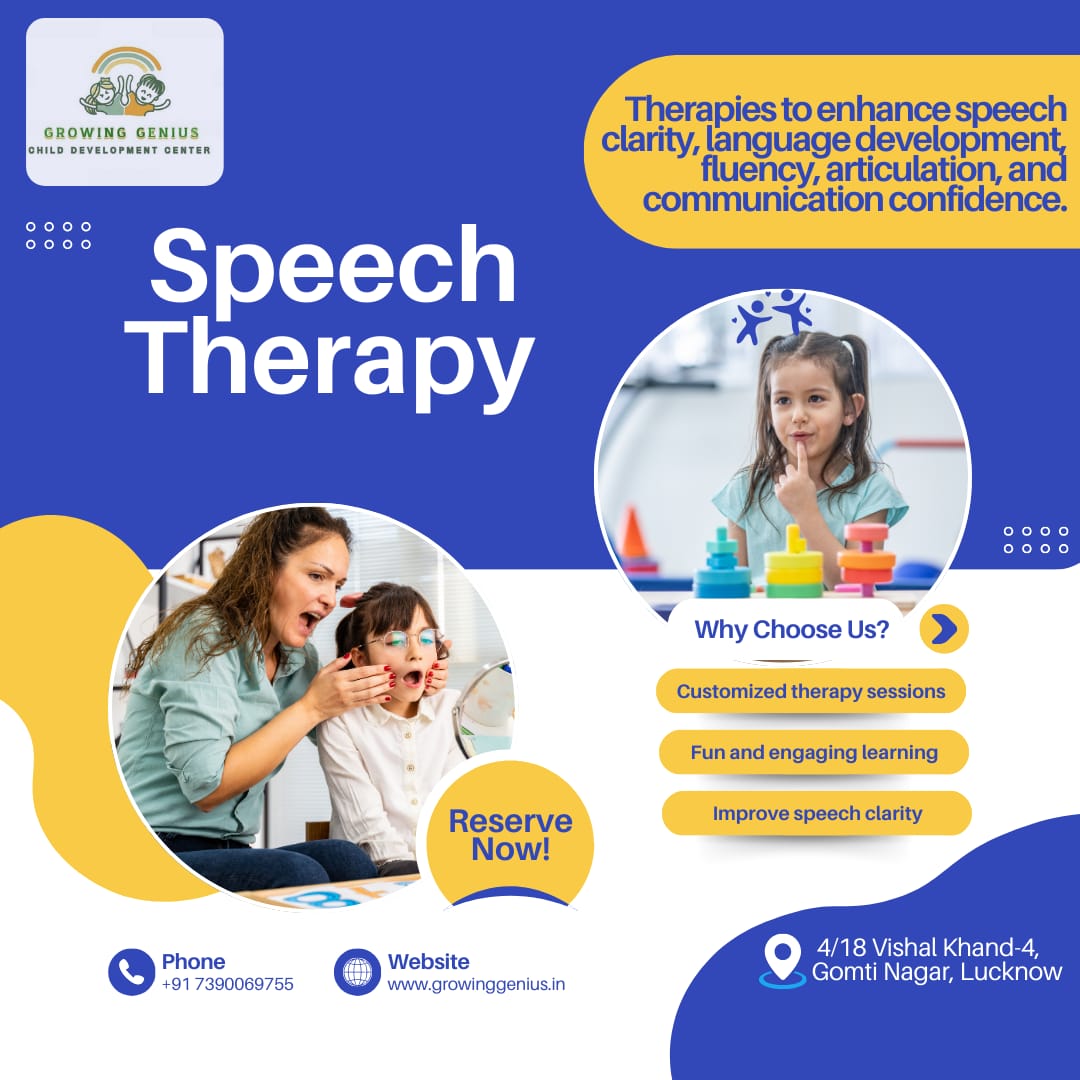 GROWING GENIUS
CHILD DEVELOPMENT CENTER

Therapies to enhance speech clarity, language development, fluency, articulation, and communication confidence.

Speech Therapy

Why Choose Us?

Customized therapy sessions

Fun and engaging learning

Improve speech clarity

Reserve Now!

Phone
+91 7390069755

Website
www.growinggenius.in

4/18 Vishal Khand-4, Gomti Nagar, Lucknow